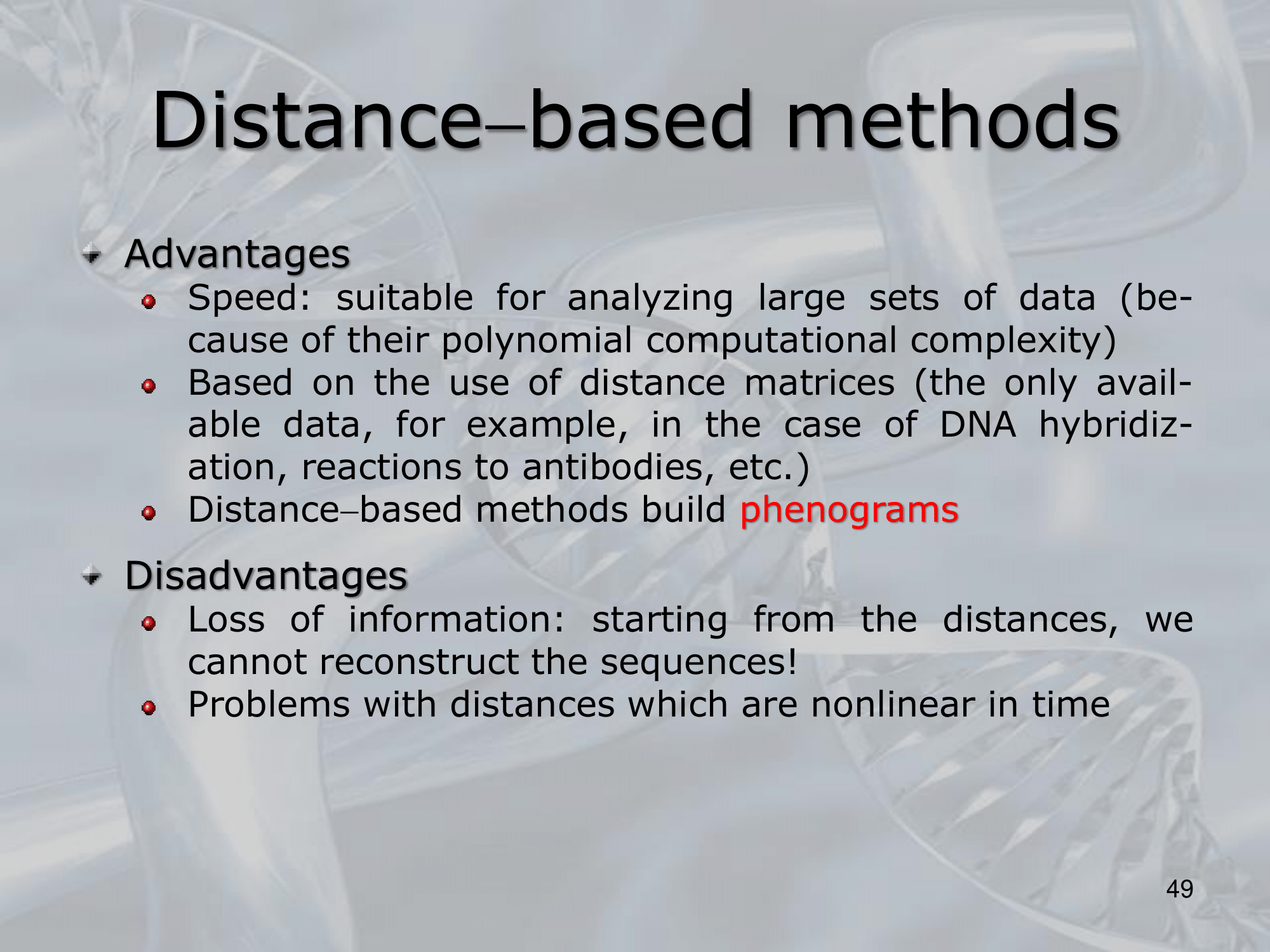 Distance–based methods

Advantages

Speed: suitable for analyzing large sets of data (because of their polynomial computational complexity)

Based on the use of distance matrices (the only available data, for example, in the case of DNA hybridization, reactions to antibodies, etc.)

Distance–based methods build phenograms

Disadvantages

Loss of information: starting from the distances, we cannot reconstruct the sequences!

Problems with distances which are nonlinear in time

49